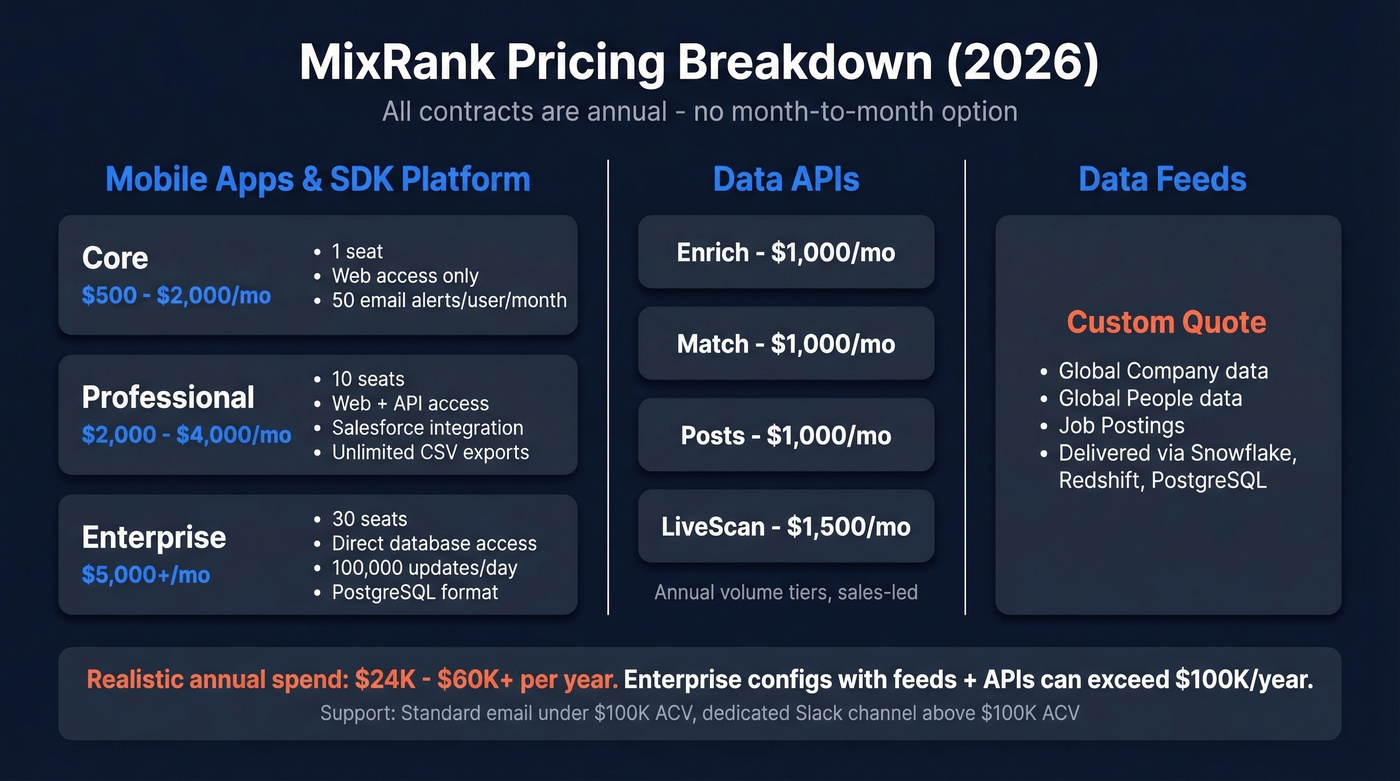 MixRank Pricing Breakdown (2026)

All contracts are annual - no month-to-month option

Mobile Apps & SDK Platform

Core
\$500 - \$2,000/mo
• 1 seat
• Web access only
• 50 email alerts/user/month

Professional
\$2,000 - \$4,000/mo
• 10 seats
• Web + API access
• Salesforce integration
• Unlimited CSV exports

Enterprise
\$5,000+/mo
• 30 seats
• Direct database access
• 100,000 updates/day
• PostgreSQL format

Data APIs

Enrich - \$1,000/mo

Match - \$1,000/mo

Posts - \$1,000/mo

LiveScan - \$1,500/mo

Annual volume tiers, sales-led

Data Feeds

Custom Quote
• Global Company data
• Global People data
• Job Postings
• Delivered via Snowflake, Redshift, PostgreSQL

Realistic annual spend: \$24K - \$60K+ per year. Enterprise configs with feeds + APIs can exceed \$100K/year.

Support: Standard email under \$100K ACV, dedicated Slack channel above \$100K ACV